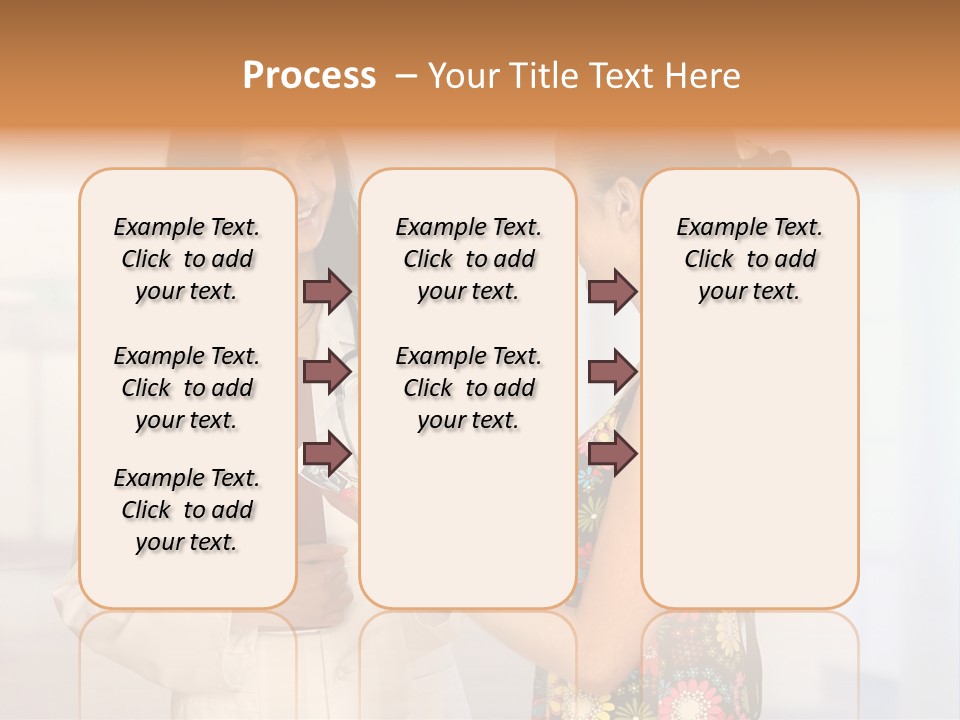 Process – Your Title Text Here

Example Text. Click to add your text.

Example Text. Click to add your text.

Example Text. Click to add your text.

Example Text. Click to add your text.

Example Text. Click to add your text.

Example Text. Click to add your text.